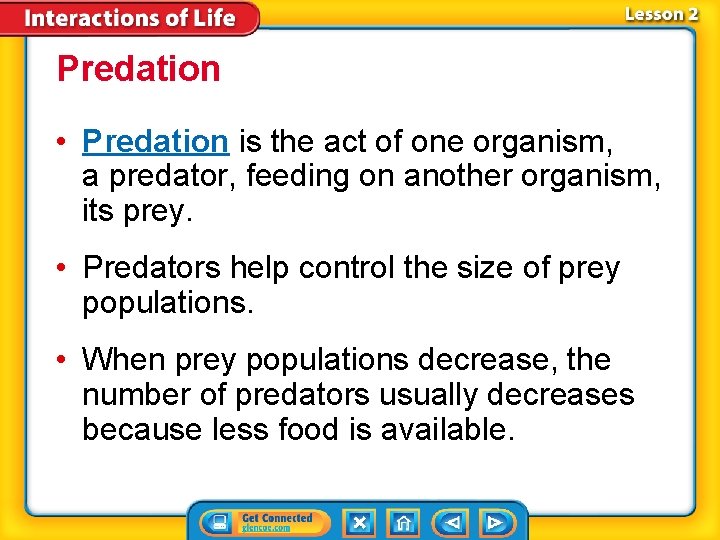 Interactions of Life

Lesson 2

Predation

• Predation is the act of one organism, a predator, feeding on another organism, its prey.

• Predators help control the size of prey populations.

• When prey populations decrease, the number of predators usually decreases because less food is available.

Get Connected
glencoe.com